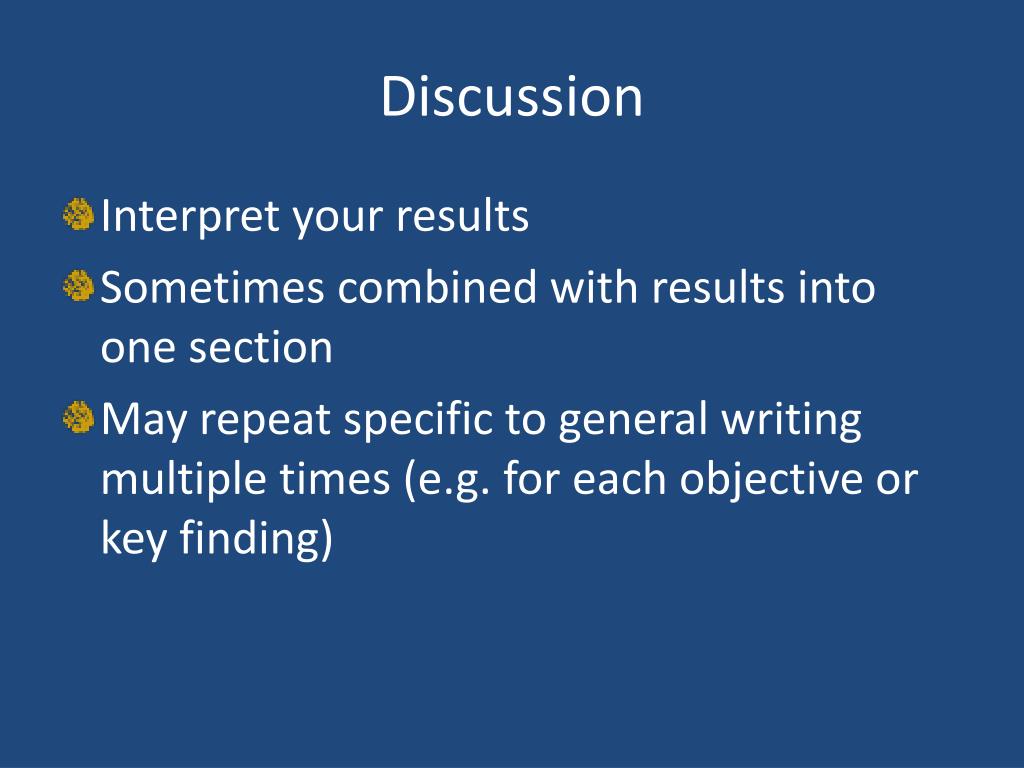 Discussion

Interpret your results

Sometimes combined with results into one section

May repeat specific to general writing multiple times (e.g. for each objective or key finding)